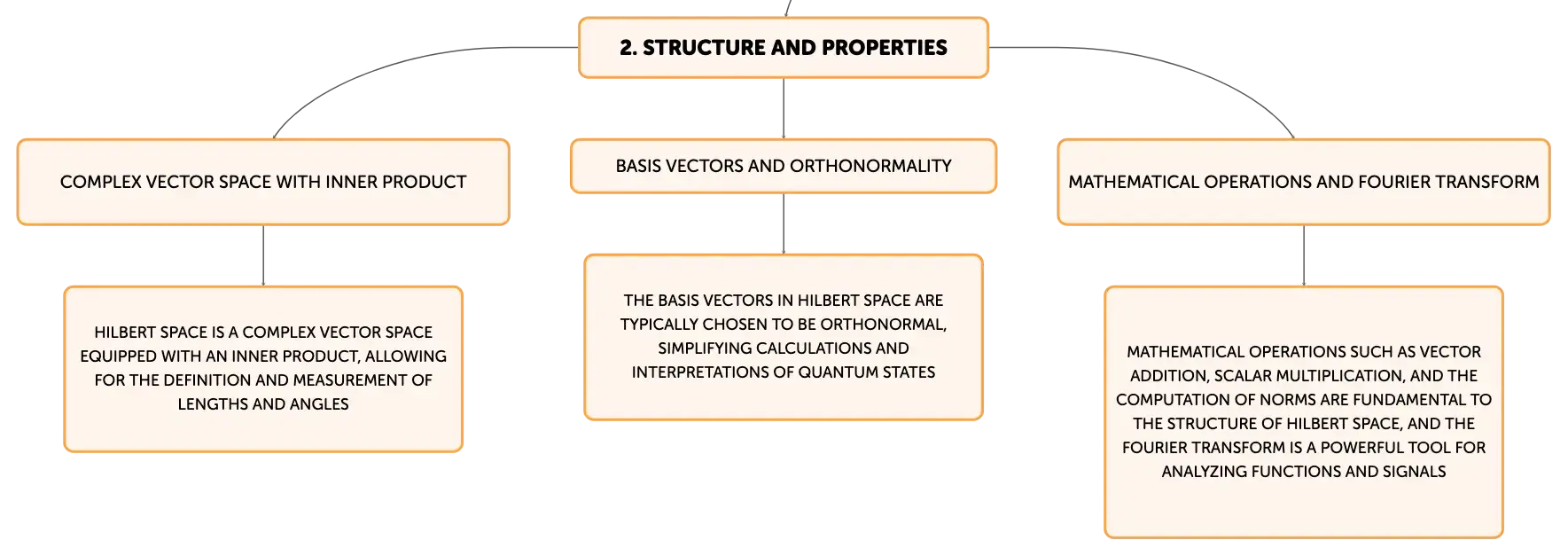 2. STRUCTURE AND PROPERTIES

COMPLEX VECTOR SPACE WITH INNER PRODUCT

HILBERT SPACE IS A COMPLEX VECTOR SPACE EQUIPPED WITH AN INNER PRODUCT, ALLOWING FOR THE DEFINITION AND MEASUREMENT OF LENGTHS AND ANGLES

BASIS VECTORS AND ORTHONORMALITY

THE BASIS VECTORS IN HILBERT SPACE ARE TYPICALLY CHOSEN TO BE ORTHONORMAL, SIMPLIFYING CALCULATIONS AND INTERPRETATIONS OF QUANTUM STATES

MATHEMATICAL OPERATIONS AND FOURIER TRANSFORM

MATHEMATICAL OPERATIONS SUCH AS VECTOR ADDITION, SCALAR MULTIPLICATION, AND THE COMPUTATION OF NORMS ARE FUNDAMENTAL TO THE STRUCTURE OF HILBERT SPACE, AND THE FOURIER TRANSFORM IS A POWERFUL TOOL FOR ANALYZING FUNCTIONS AND SIGNALS